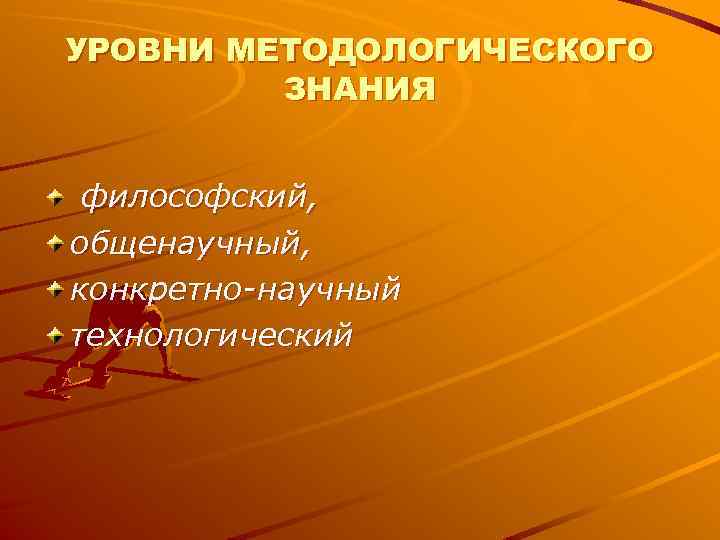 УРОВНИ МЕТОДОЛОГИЧЕСКОГО ЗНАНИЯ

философский,
общенаучный,
конкретно-научный
технологический